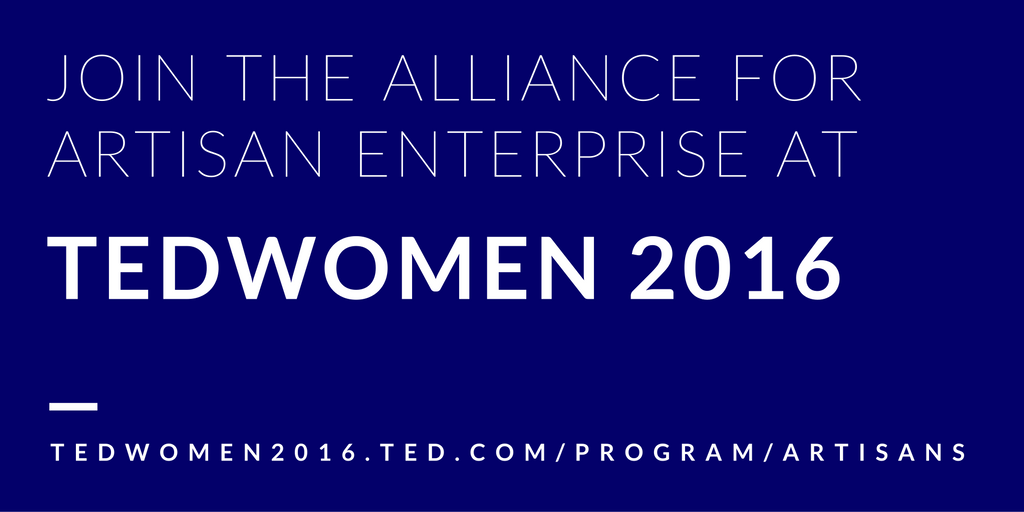 JOIN THE ALLIANCE FOR ARTISAN ENTERPRISE AT

TEDWOMEN 2016

TEDWOMEN2016.TED.COM/PROGRAM/ARTISANS